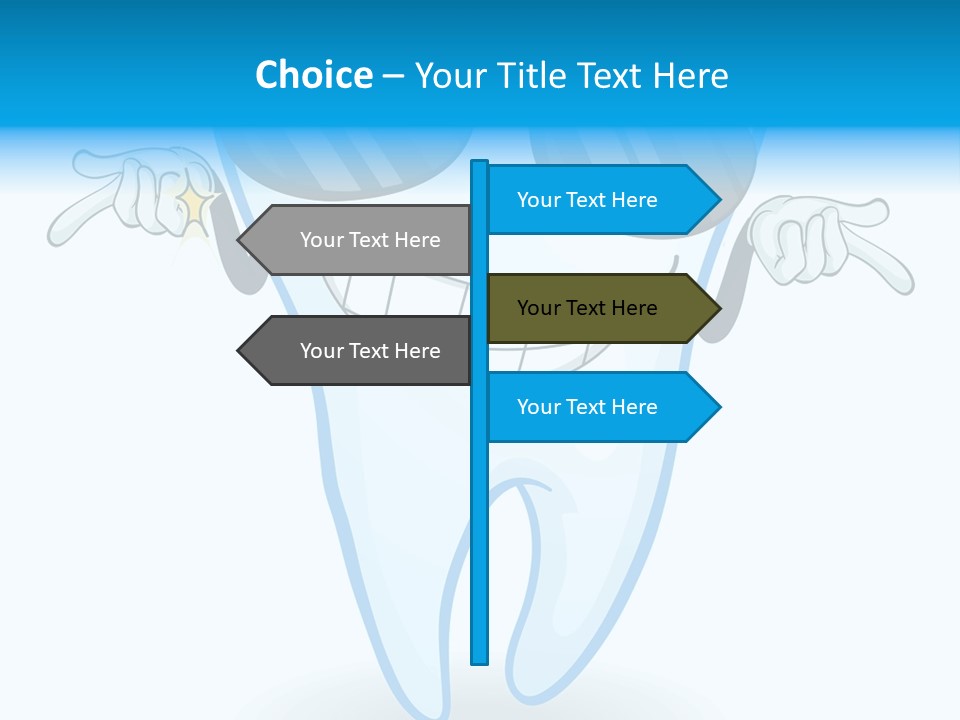 Choice – Your Title Text Here

Your Text Here

Your Text Here

Your Text Here

Your Text Here

Your Text Here